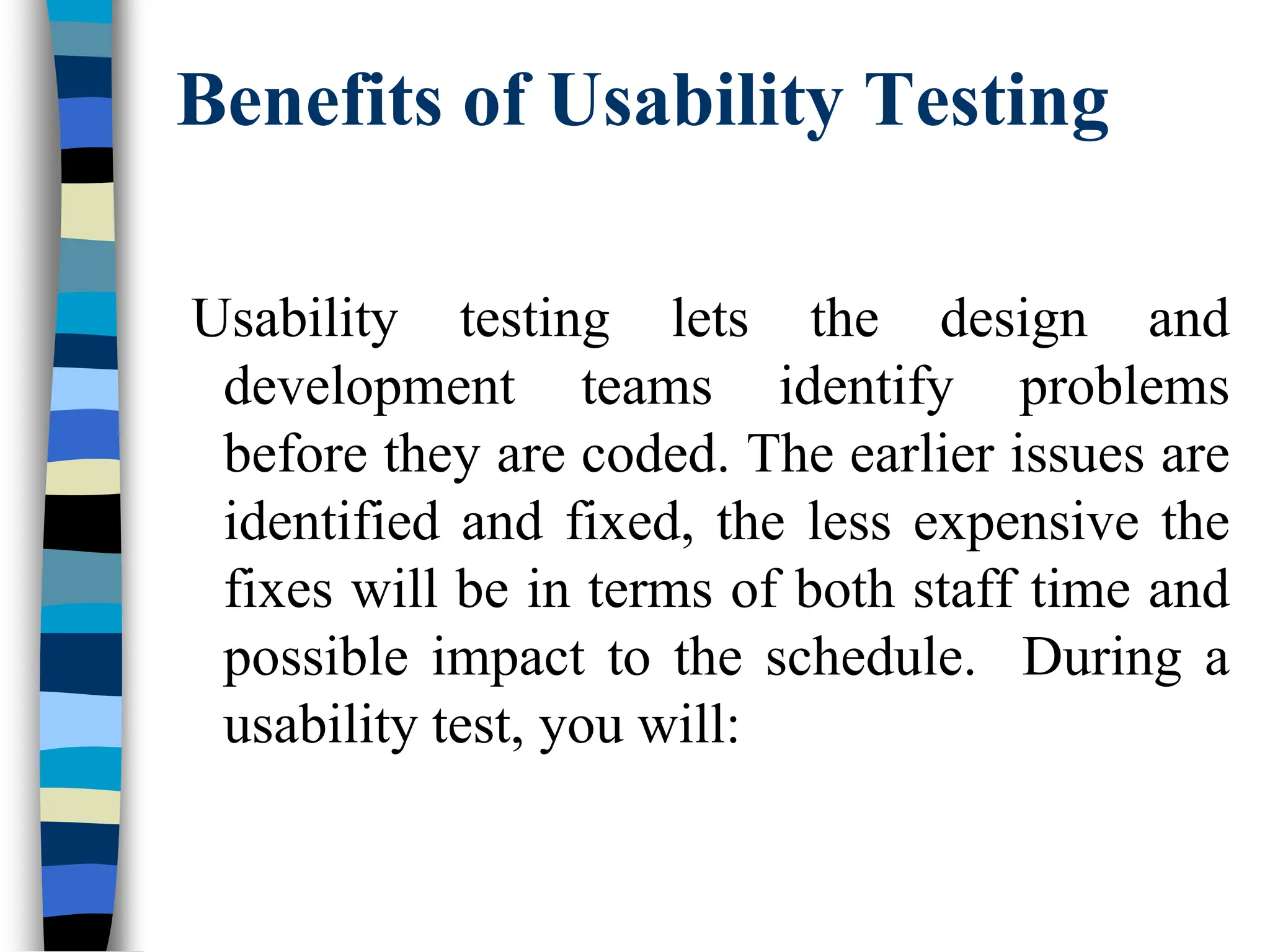 Benefits of Usability Testing

Usability testing lets the design and development teams identify problems before they are coded. The earlier issues are identified and fixed, the less expensive the fixes will be in terms of both staff time and possible impact to the schedule. During a usability test, you will: